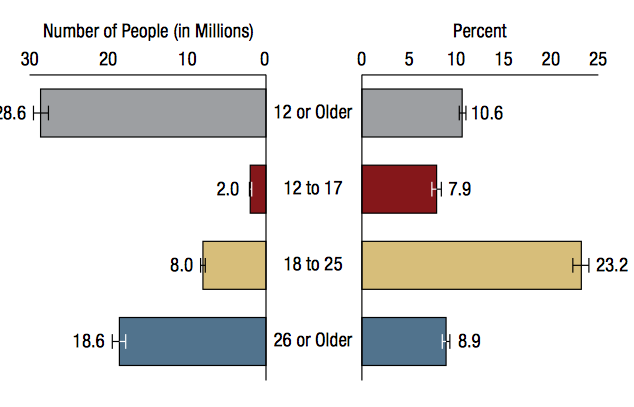 Number of People (in Millions)

30 20 10 0

Percent

0 5 10 15 20 25

28.6

12 or Older

10.6

2.0

12 to 17

7.9

8.0

18 to 25

23.2

18.6

26 or Older

8.9